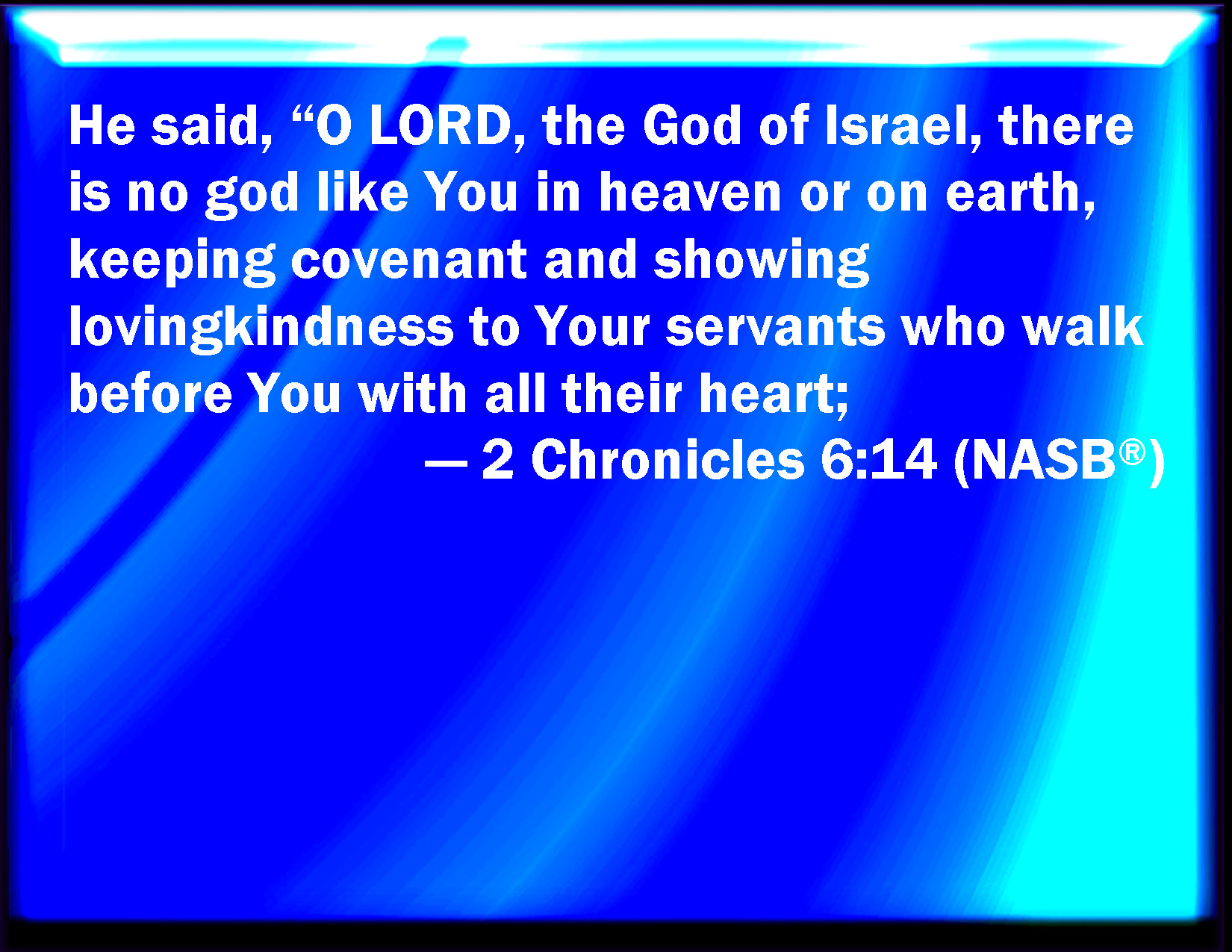 He said, “O LORD, the God of Israel, there is no god like You in heaven or on earth, keeping covenant and showing lovingkindness to Your servants who walk before You with all their heart;

— 2 Chronicles 6:14 (NASB®)